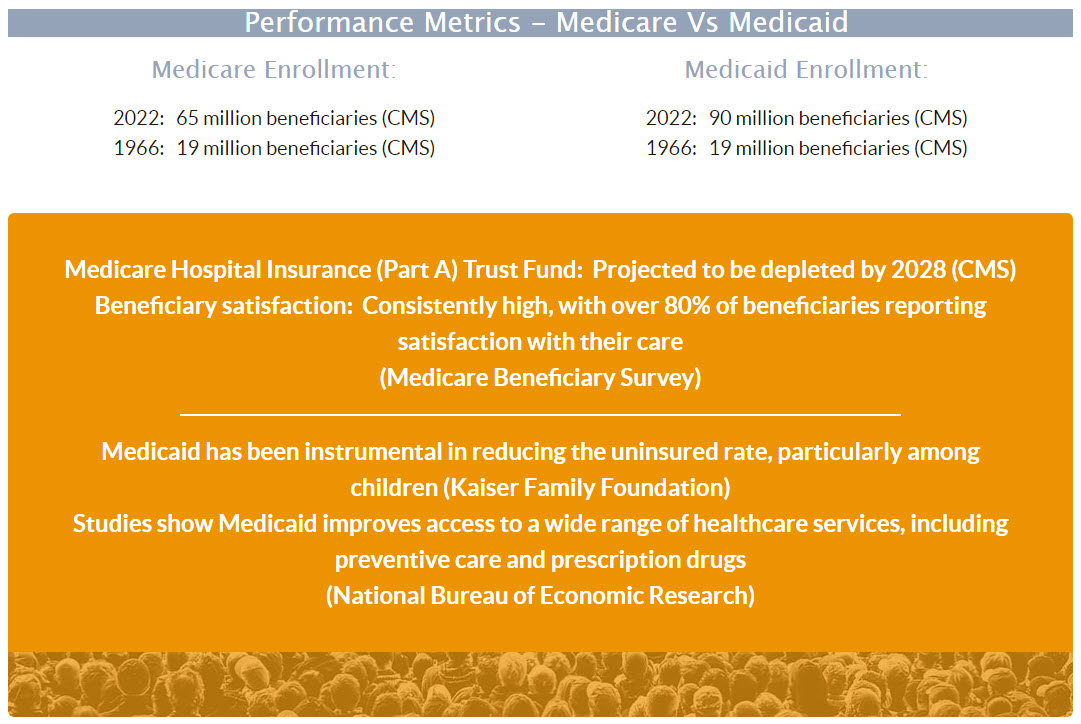 Performance Metrics – Medicare Vs Medicaid

Medicare Enrollment:

2022: 65 million beneficiaries (CMS)
1966: 19 million beneficiaries (CMS)

Medicaid Enrollment:

2022: 90 million beneficiaries (CMS)
1966: 19 million beneficiaries (CMS)

Medicare Hospital Insurance (Part A) Trust Fund: Projected to be depleted by 2028 (CMS)
Beneficiary satisfaction: Consistently high, with over 80% of beneficiaries reporting satisfaction with their care
(Medicare Beneficiary Survey)

Medicaid has been instrumental in reducing the uninsured rate, particularly among children (Kaiser Family Foundation)
Studies show Medicaid improves access to a wide range of healthcare services, including preventive care and prescription drugs
(National Bureau of Economic Research)